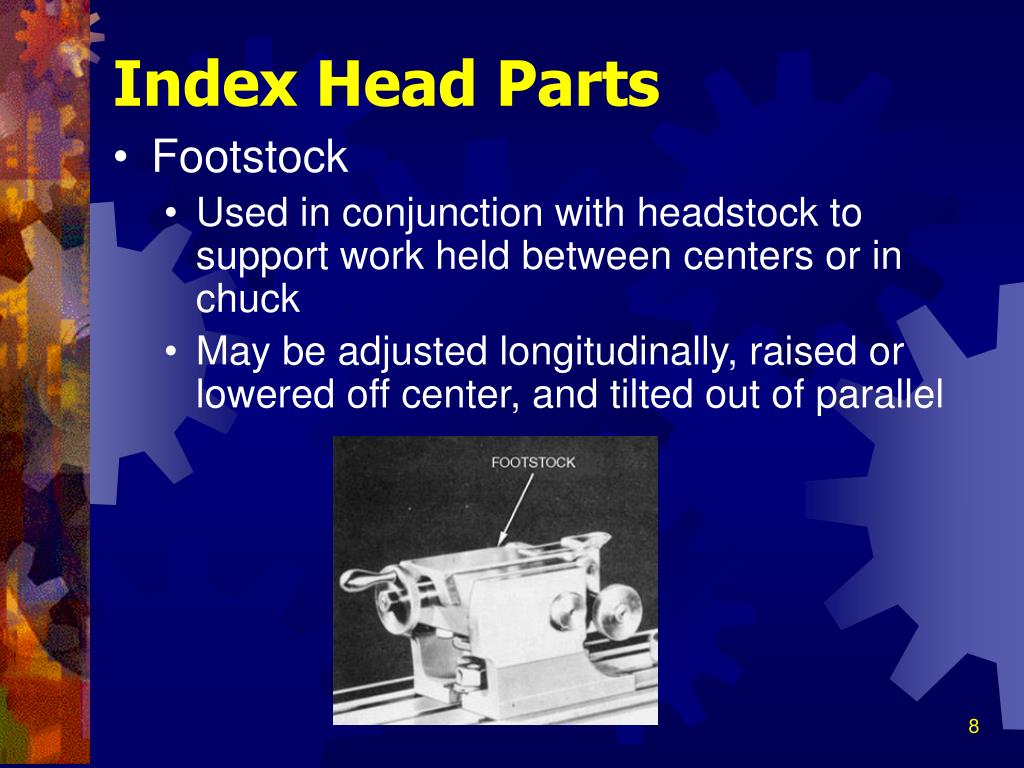 Index Head Parts

• Footstock
  • Used in conjunction with headstock to support work held between centers or in chuck
  • May be adjusted longitudinally, raised or lowered off center, and tilted out of parallel

FOOTSTOCK

8